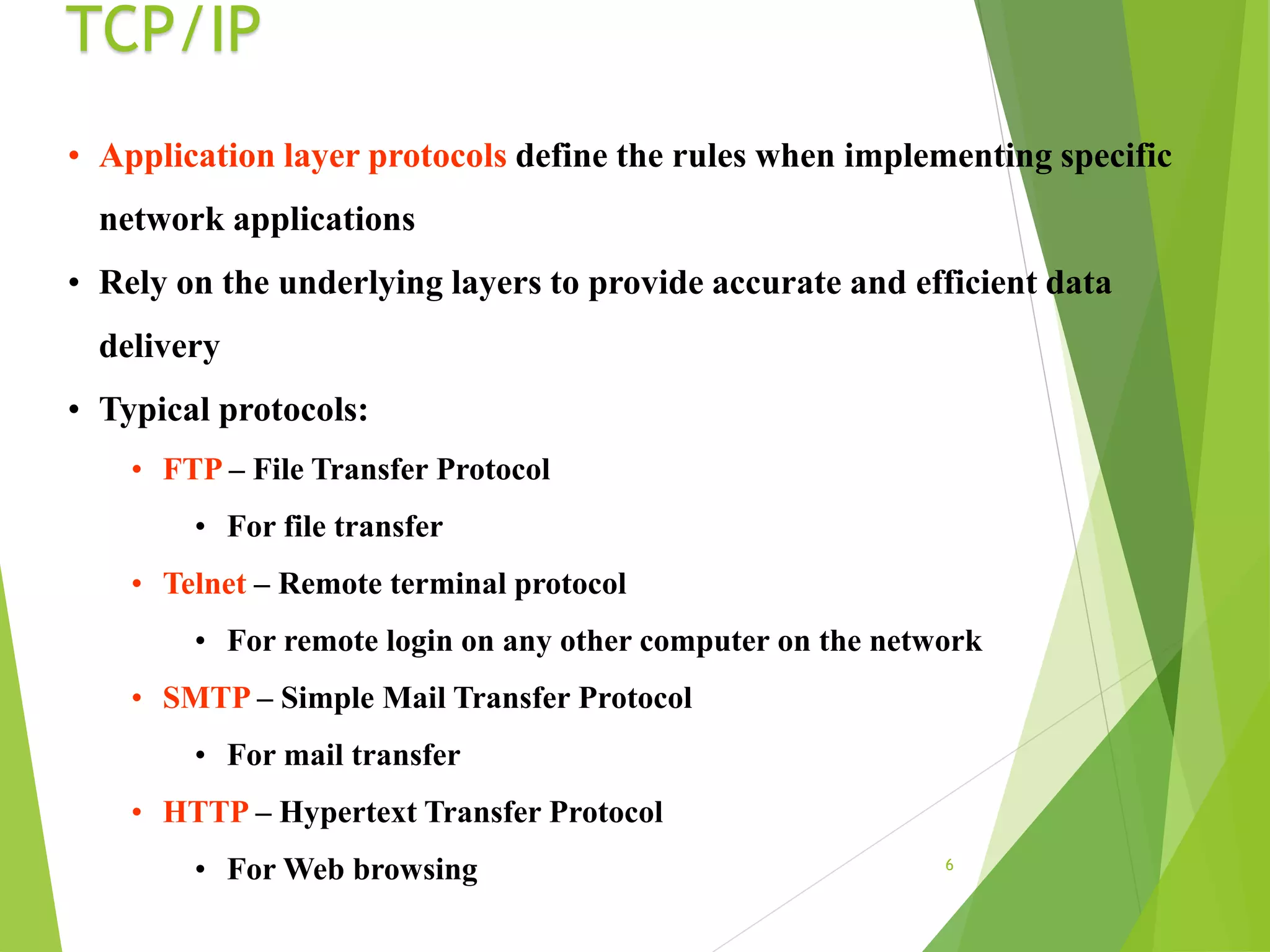 TCP/IP

• Application layer protocols define the rules when implementing specific network applications

• Rely on the underlying layers to provide accurate and efficient data delivery

• Typical protocols:

• FTP – File Transfer Protocol

• For file transfer

• Telnet – Remote terminal protocol

• For remote login on any other computer on the network

• SMTP – Simple Mail Transfer Protocol

• For mail transfer

• HTTP – Hypertext Transfer Protocol

• For Web browsing

6